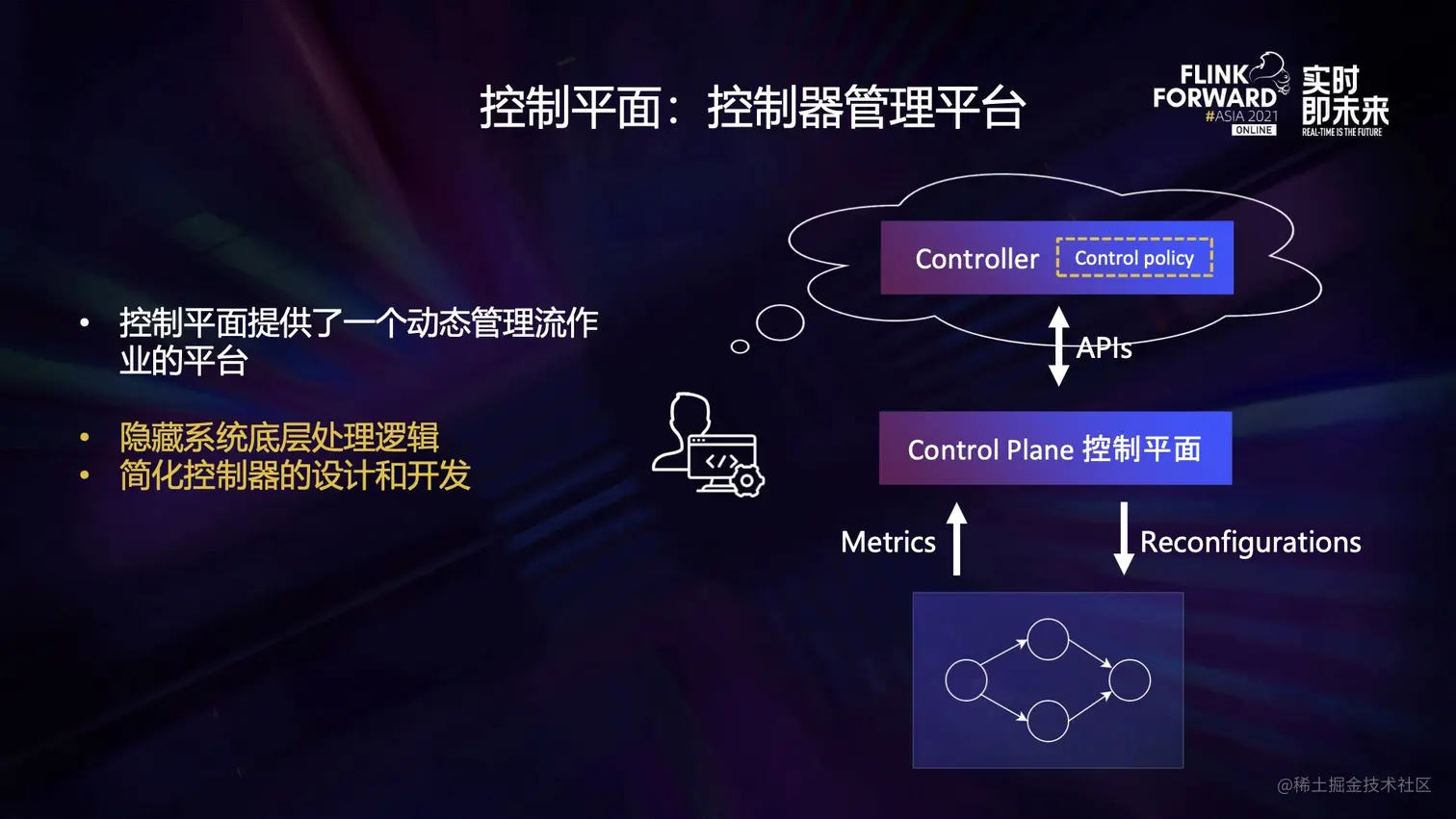 控制平面：控制器管理平台

FLINK FORWARD #ASIA 2021 ONLINE

实时即未来 REAL-TIME IS THE FUTURE

• 控制平面提供了一个动态管理流作业的平台

• 隐藏系统底层处理逻辑
• 简化控制器的设计和开发

Controller

Control policy

APIs

Control Plane 控制平面

Metrics

Reconfigurations

@稀土掘金技术社区